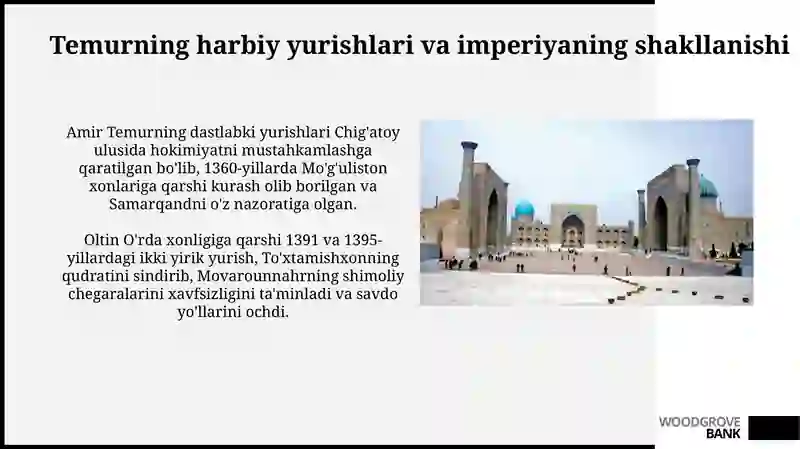 Temurning harbiy yurishlari va imperiyaning shakllanishi

Amir Temurning dastlabki yurishlari Chig'atoy ulusida hokimiyatni mustahkamlashga qaratilgan bo'lib, 1360-yillarda Mo'g'uliston xonlariga qarshi kurash olib borilgan va Samarqandni o'z nazoratiga olgan.

Oltin O'rda xonligiga qarshi 1391 va 1395-yillardagi ikki yirik yurish, To'xtamishxonning qudratini sindirib, Movarounnahrning shimoliy chegaralarini xavfsizligini ta'minladi va savdo yo'llarini ochdi.

WOODGROVE BANK